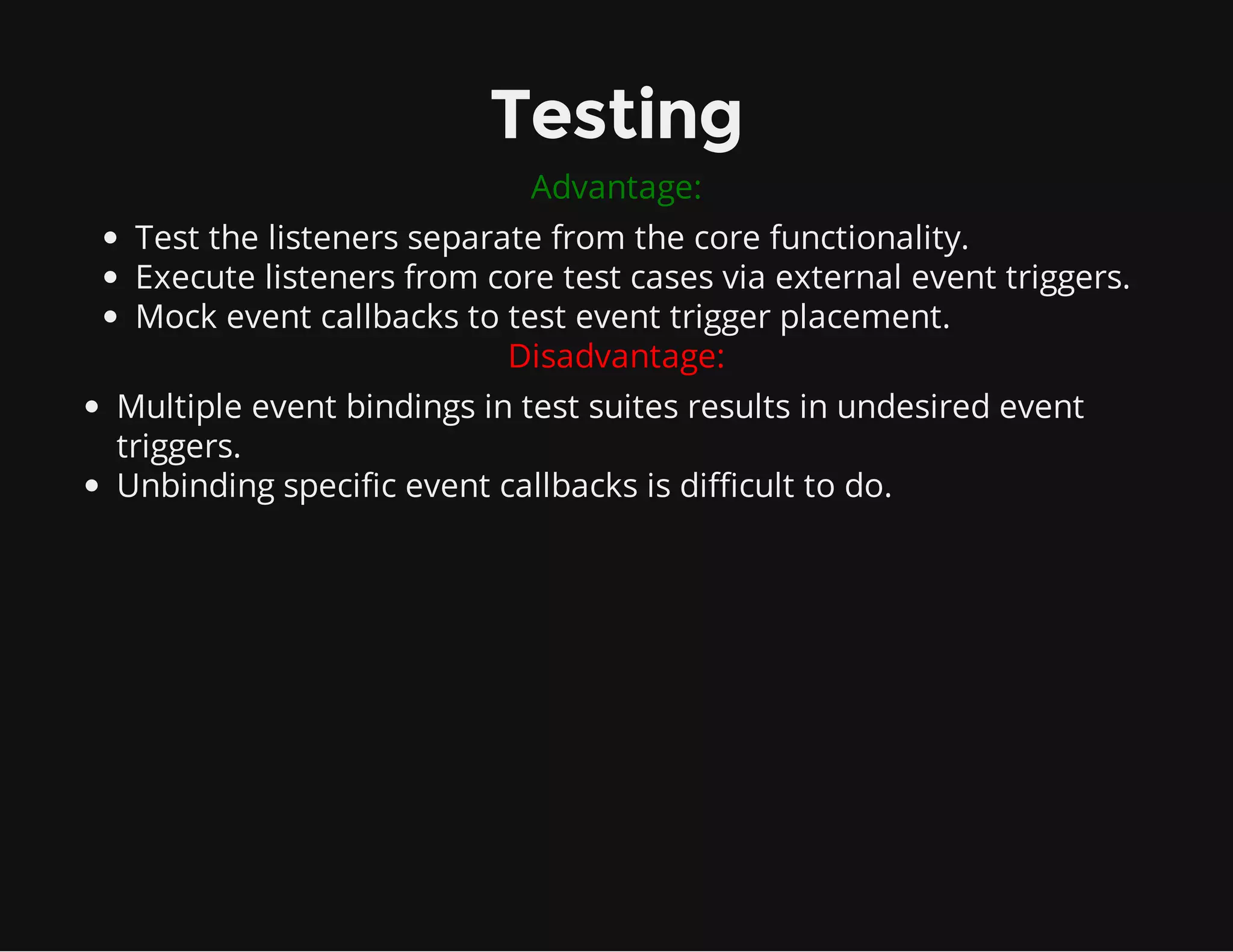 Testing

Advantage:

- Test the listeners separate from the core functionality.
- Execute listeners from core test cases via external event triggers.
- Mock event callbacks to test event trigger placement.

Disadvantage:

- Multiple event bindings in test suites results in undesired event triggers.
- Unbinding specific event callbacks is difficult to do.